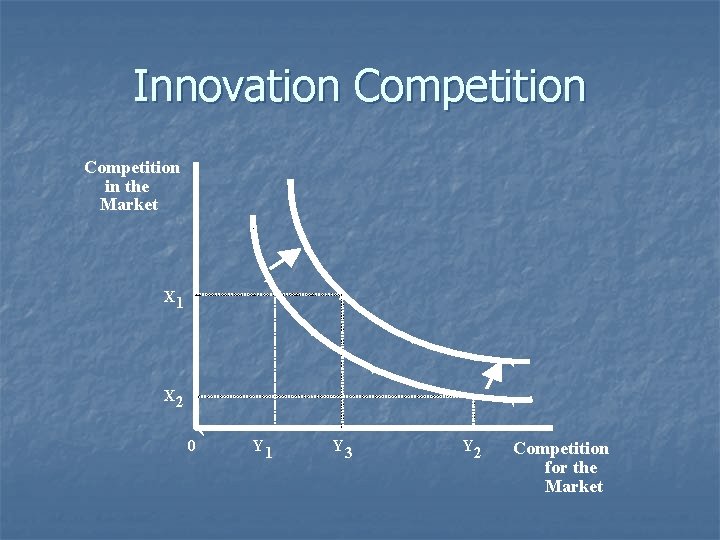 Innovation Competition

Competition in the Market

$X_1$

$X_2$

0

$Y_1$

$Y_3$

$Y_2$

Competition for the Market